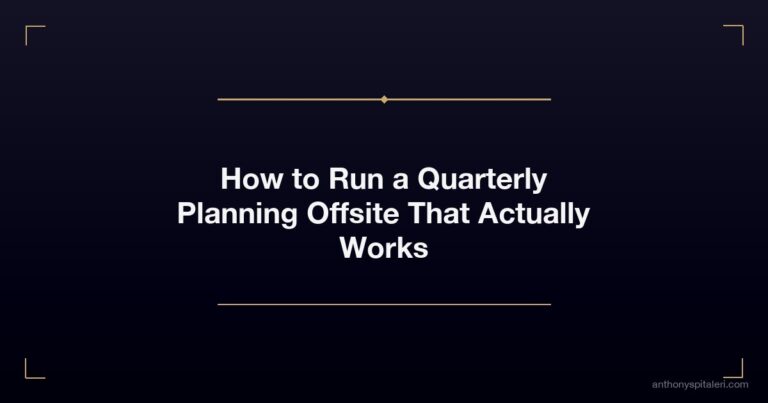 How to Run a Quarterly Planning Offsite That Actually Works

anthonyspitaleri.com